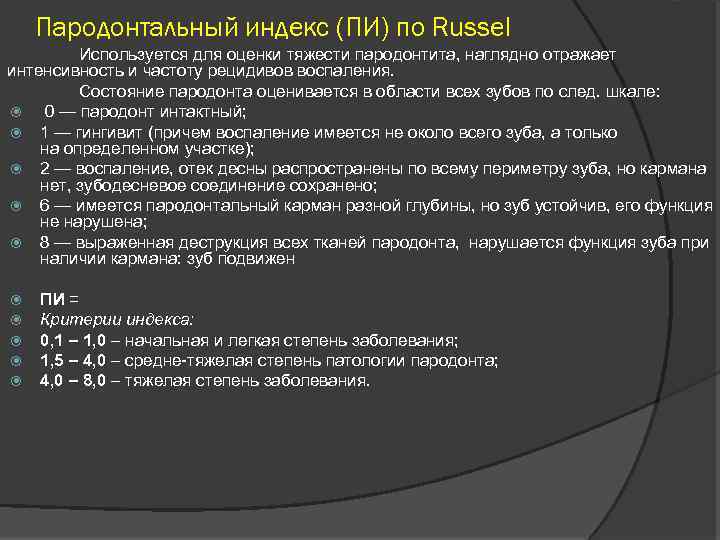 Пародонтальный индекс (ПИ) по Russel

Используется для оценки тяжести пародонтита, наглядно отражает интенсивность и частоту рецидивов воспаления.

Состояние пародонта оценивается в области всех зубов по след. шкале:

0 — пародонт интактный;

1 — гингивит (причем воспаление имеется не около всего зуба, а только на определенном участке);

2 — воспаление, отек десны распространены по всему периметру зуба, но кармана нет, зубодесневое соединение сохранено;

6 — имеется пародонтальный карман разной глубины, но зуб устойчив, его функция не нарушена;

8 — выраженная деструкция всех тканей пародонта, нарушается функция зуба при наличии кармана: зуб подвижен

ПИ =

Критерии индекса:

0,1 – 1,0 – начальная и легкая степень заболевания;

1,5 – 4,0 – средне-тяжелая степень патологии пародонта;

4,0 – 8,0 – тяжелая степень заболевания.